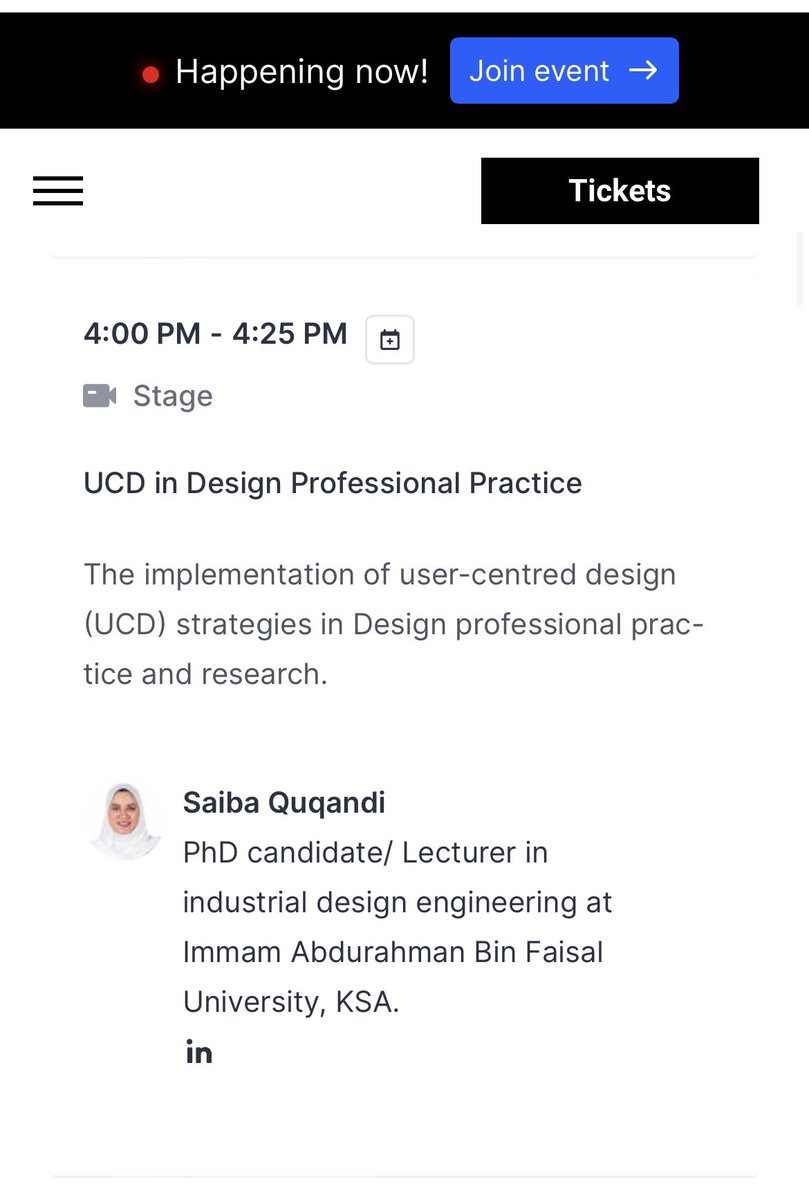 Happening now! Join event →

Tickets

4:00 PM - 4:25 PM

Stage

UCD in Design Professional Practice

The implementation of user-centred design (UCD) strategies in Design professional practice and research.

Saiba Quqandi
PhD candidate/ Lecturer in industrial design engineering at Immam Abdurahman Bin Faisal University, KSA.
in